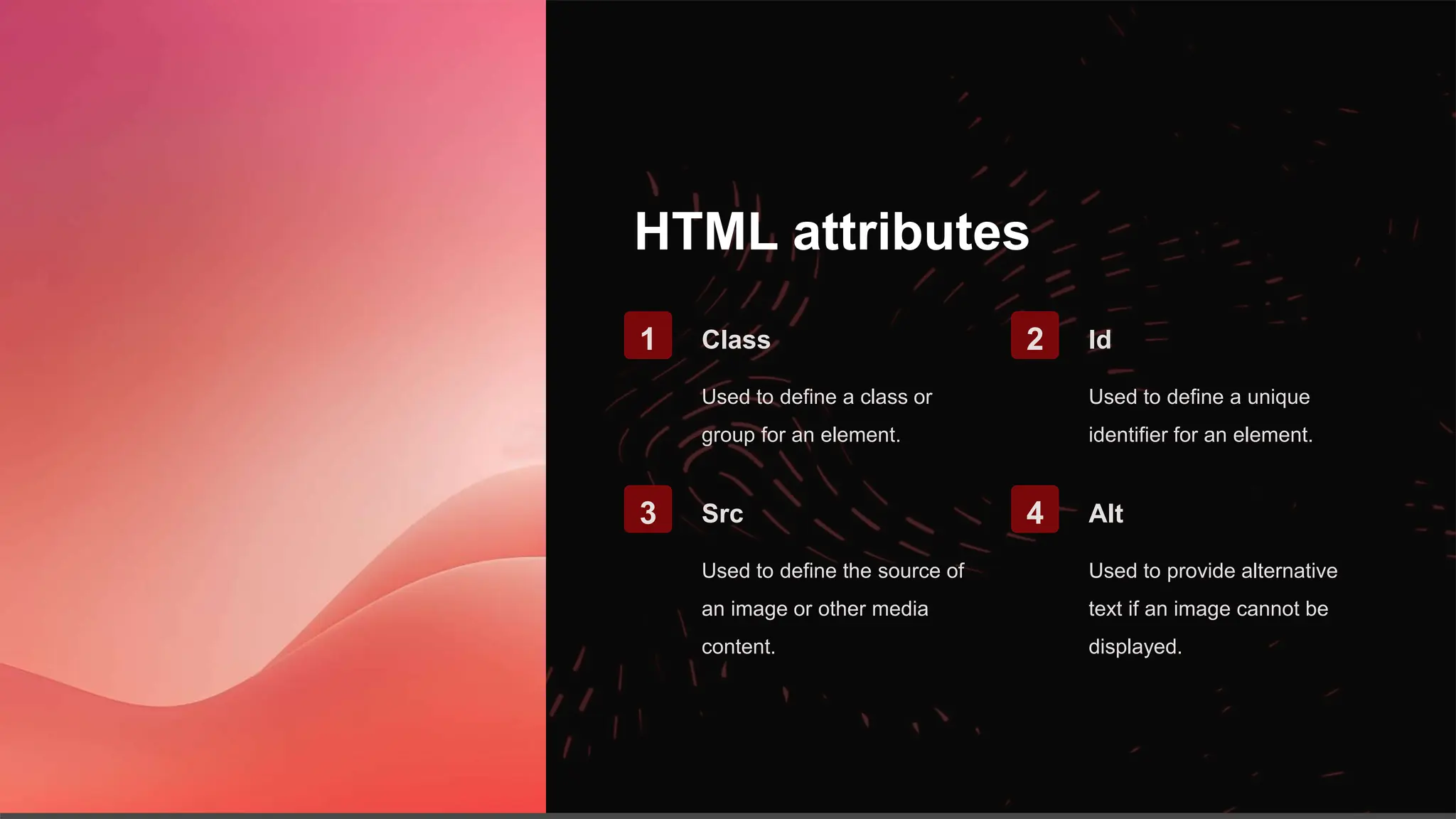 HTML attributes

1

Class

Used to define a class or group for an element.

2

Id

Used to define a unique identifier for an element.

3

Src

Used to define the source of an image or other media content.

4

Alt

Used to provide alternative text if an image cannot be displayed.